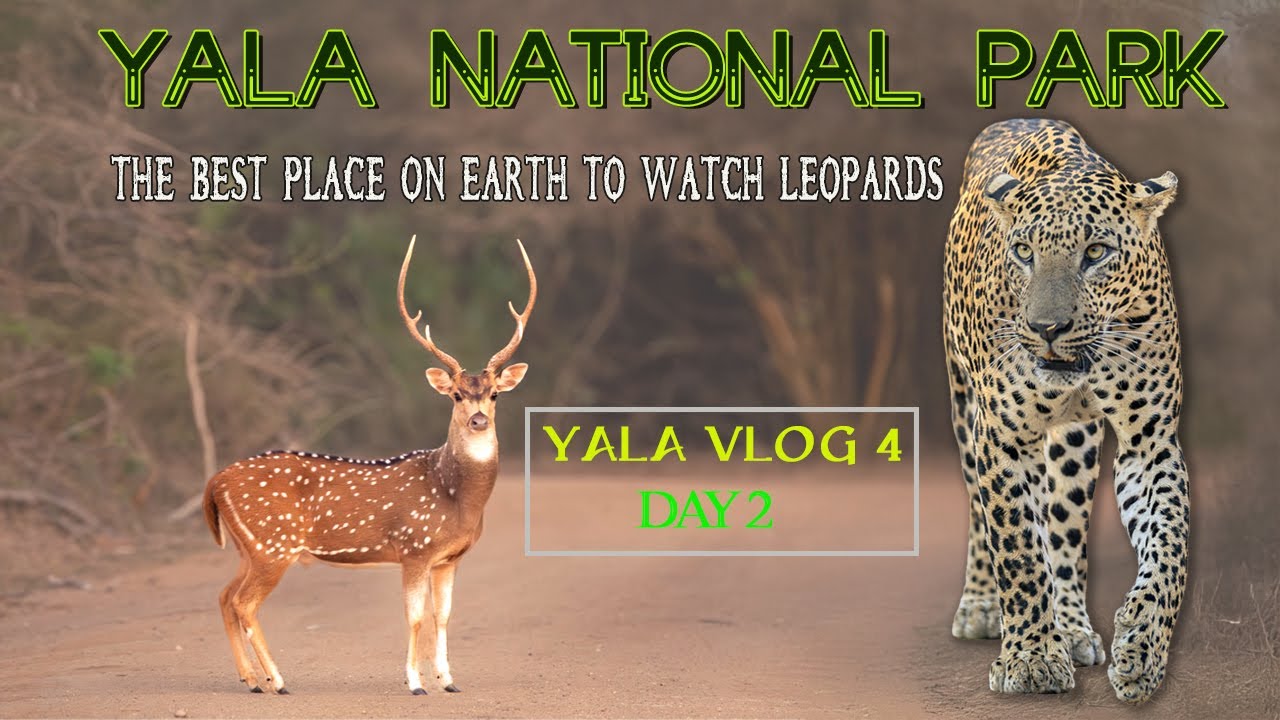 YALA NATIONAL PARK

THE BEST PLACE ON EARTH TO WATCH LEOPARDS

YALA VLOG 4
DAY 2